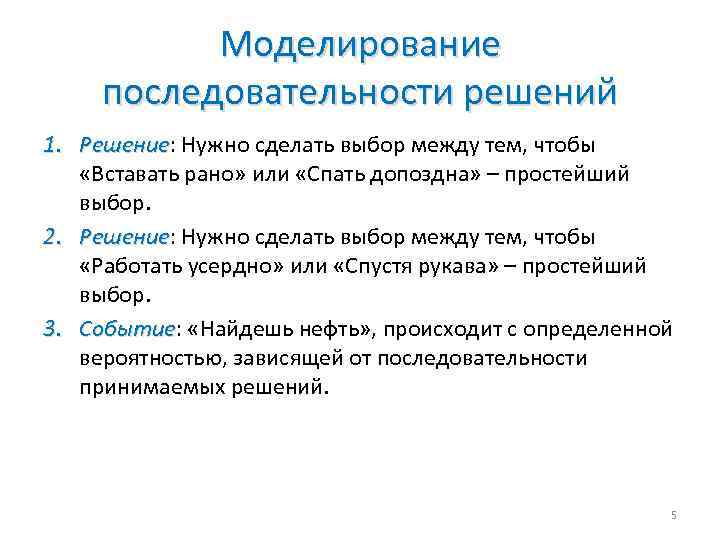 Моделирование последовательности решений

1. Решение: Нужно сделать выбор между тем, чтобы «Вставать рано» или «Спать допоздна» – простейший выбор.

2. Решение: Нужно сделать выбор между тем, чтобы «Работать усердно» или «Спустя рукава» – простейший выбор.

3. Событие: «Найдешь нефть», происходит с определенной вероятностью, зависящей от последовательности принимаемых решений.

5